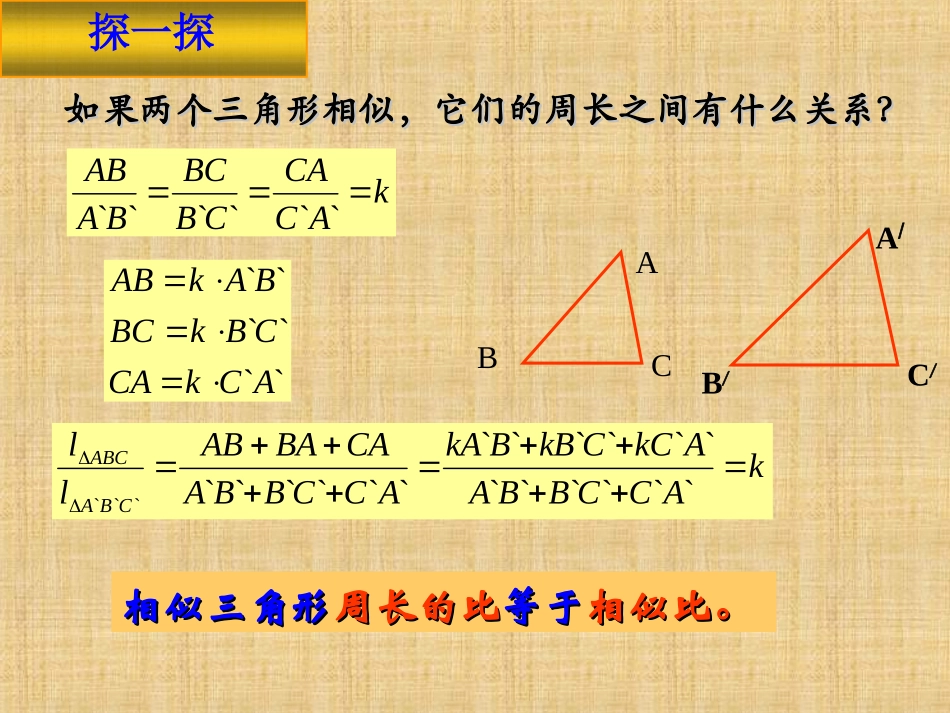 探一探

如果两个三角形相似，它们的周长之间有什么关系？

$\frac{AB}{A`B`}=\frac{BC}{B`C`}=\frac{CA}{C`A`}=k$

$AB=k\cdot A`B`$
$BC=k\cdot B`C`$
$CA=k\cdot C`A`$

A
B
C
$A^/$
$B^/$
$C^/$

$\frac{l_{\Delta ABC}}{l_{\Delta A`B`C`}}=\frac{AB+BA+CA}{A`B`+B`C`+C`A`}=\frac{kA`B`+kB`C`+kC`A`}{A`B`+B`C`+C`A`}=k$

相似三角形周长的比等于相似比。